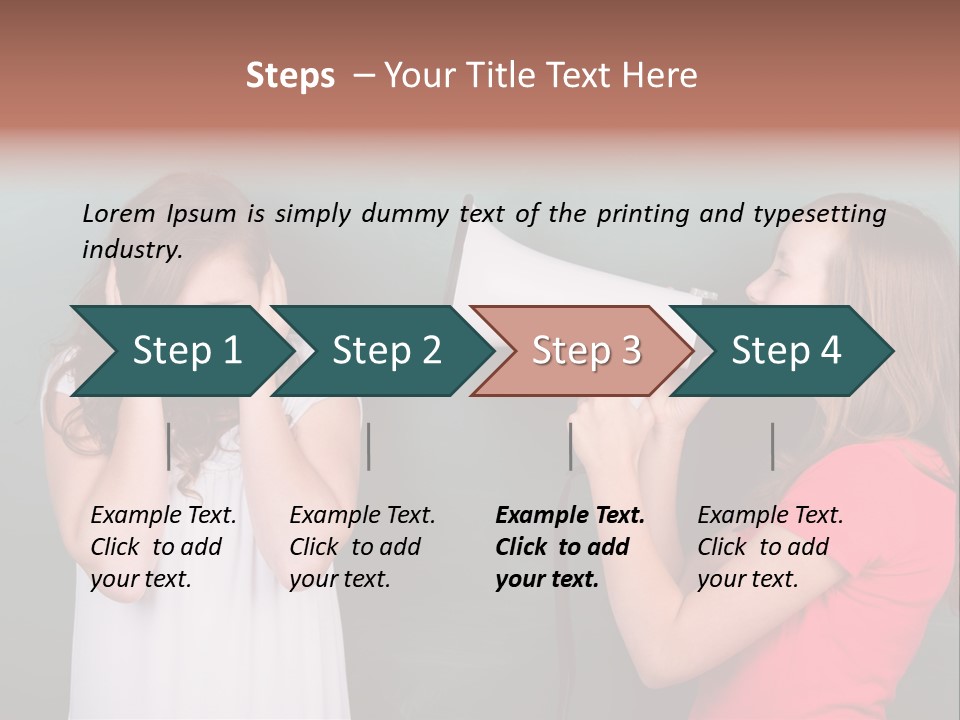 Steps – Your Title Text Here

Lorem Ipsum is simply dummy text of the printing and typesetting industry.

Step 1

Step 2

Step 3

Step 4

Example Text. Click to add your text.

Example Text. Click to add your text.

Example Text. Click to add your text.

Example Text. Click to add your text.